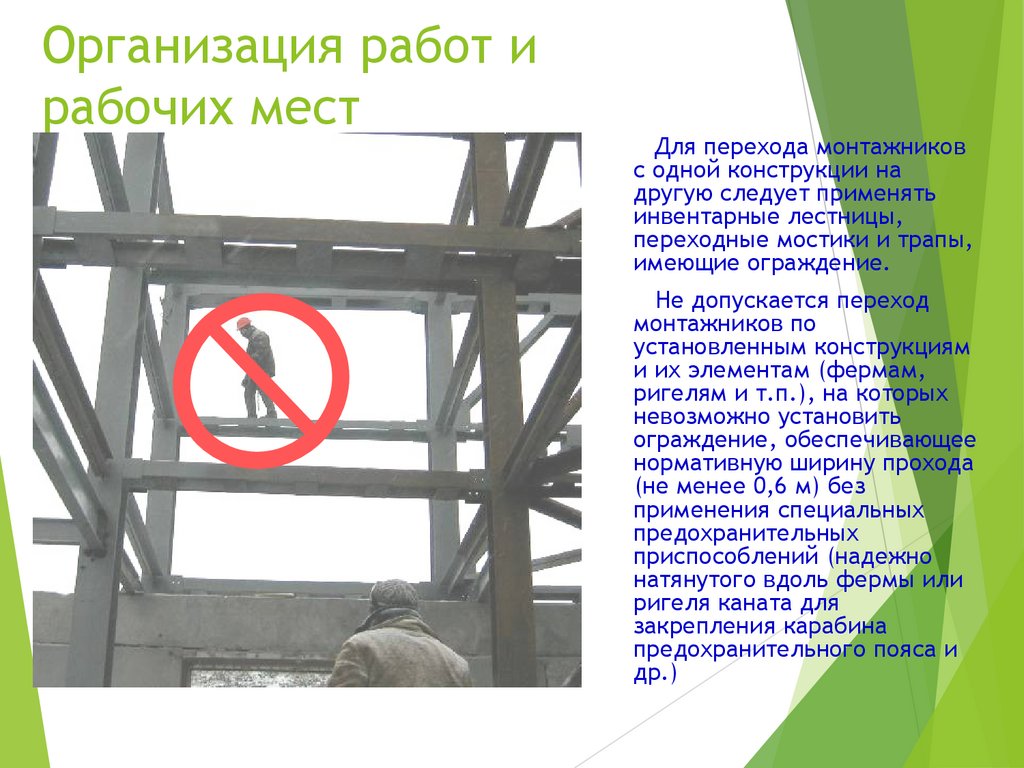 Организация работ и рабочих мест

Для перехода монтажников с одной конструкции на другую следует применять инвентарные лестницы, переходные мостики и трапы, имеющие ограждение.

Не допускается переход монтажников по установленным конструкциям и их элементам (фермам, ригелям и т.п.), на которых невозможно установить ограждение, обеспечивающее нормативную ширину прохода (не менее 0,6 м) без применения специальных предохранительных приспособлений (надежно натянутого вдоль фермы или ригеля каната для закрепления карабина предохранительного пояса и др.)